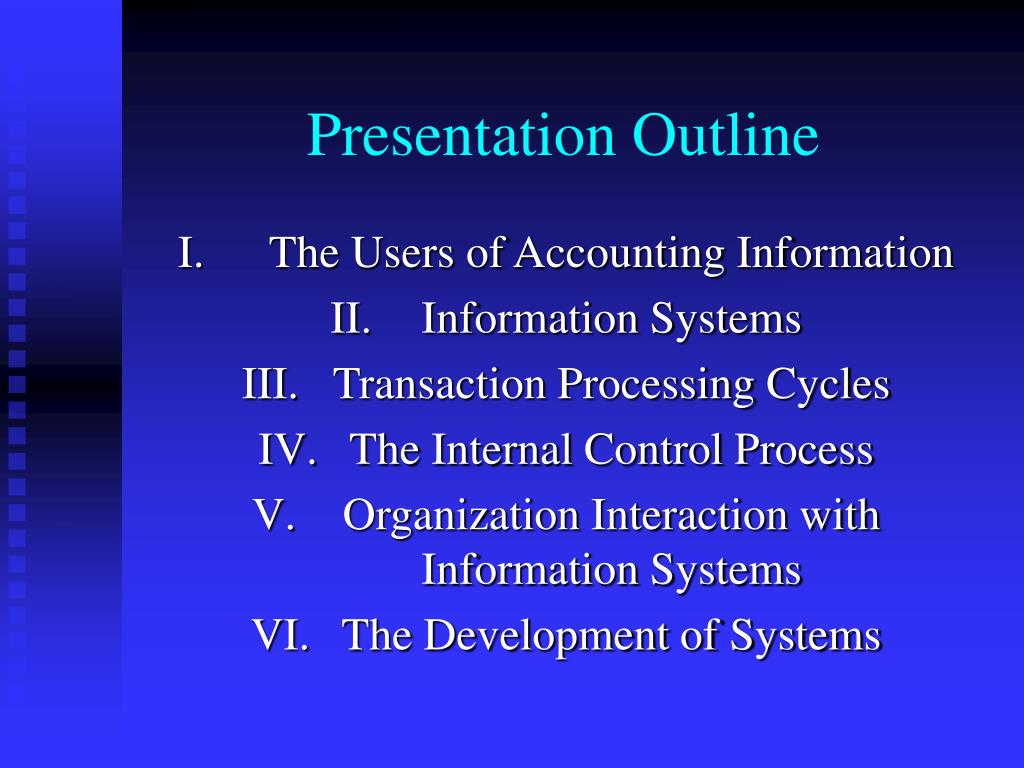 Presentation Outline

I. The Users of Accounting Information
II. Information Systems
III. Transaction Processing Cycles
IV. The Internal Control Process
V. Organization Interaction with Information Systems
VI. The Development of Systems